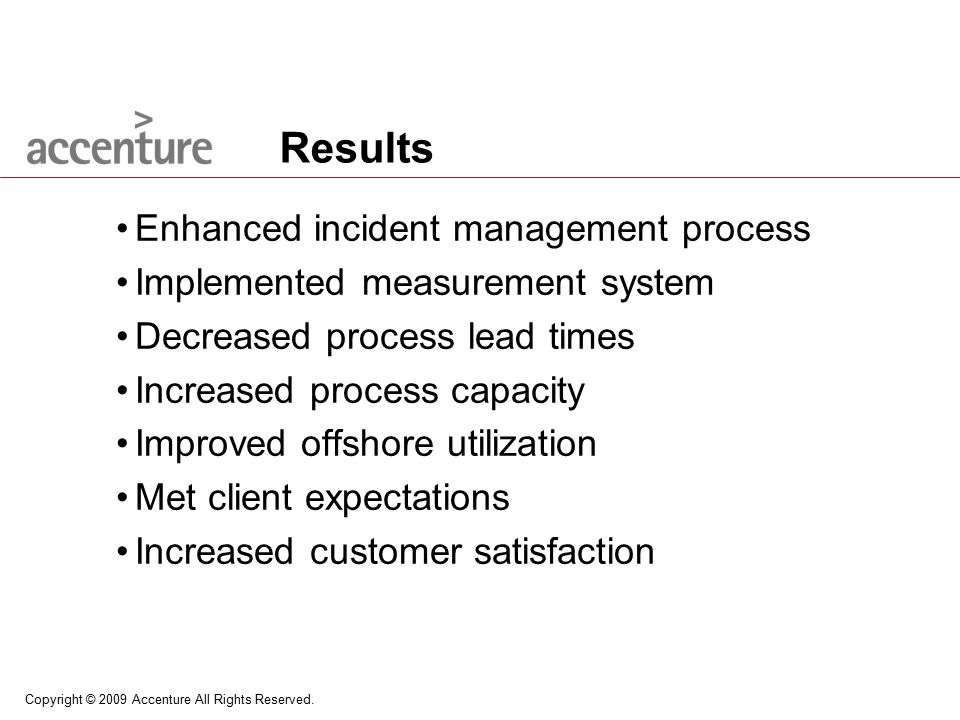 accenture

Results

• Enhanced incident management process
• Implemented measurement system
• Decreased process lead times
• Increased process capacity
• Improved offshore utilization
• Met client expectations
• Increased customer satisfaction

Copyright © 2009 Accenture All Rights Reserved.